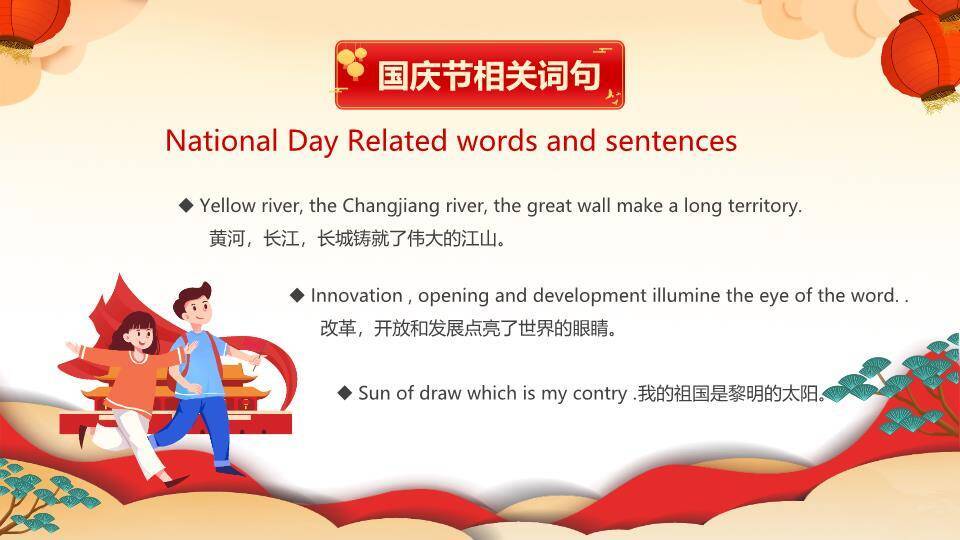 国庆节相关词句

National Day Related words and sentences

◆ Yellow river, the Changjiang river, the great wall make a long territory.
黄河，长江，长城铸就了伟大的江山。

◆ Innovation , opening and development illumine the eye of the word. .
改革，开放和发展点亮了世界的眼睛。

◆ Sun of draw which is my contry .我的祖国是黎明的太阳。